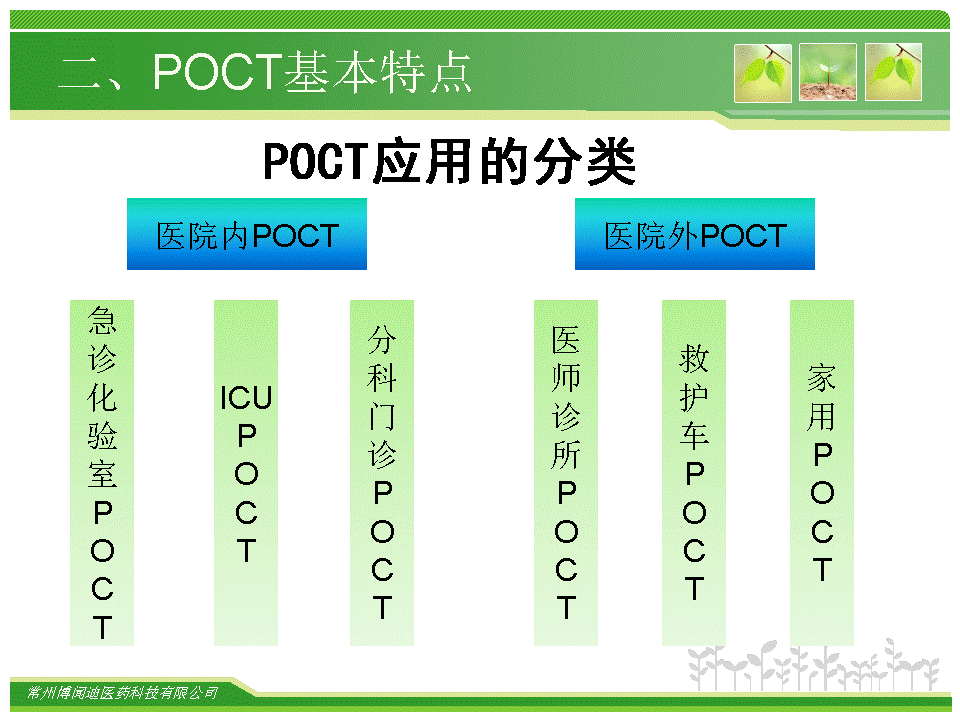 二、POCT基本特点

POCT应用的分类

医院内POCT

医院外POCT

急诊化验室POCT

ICU POCT

分科门诊POCT

医师诊所POCT

救护车POCT

家用POCT

常州博闻迪医药科技有限公司